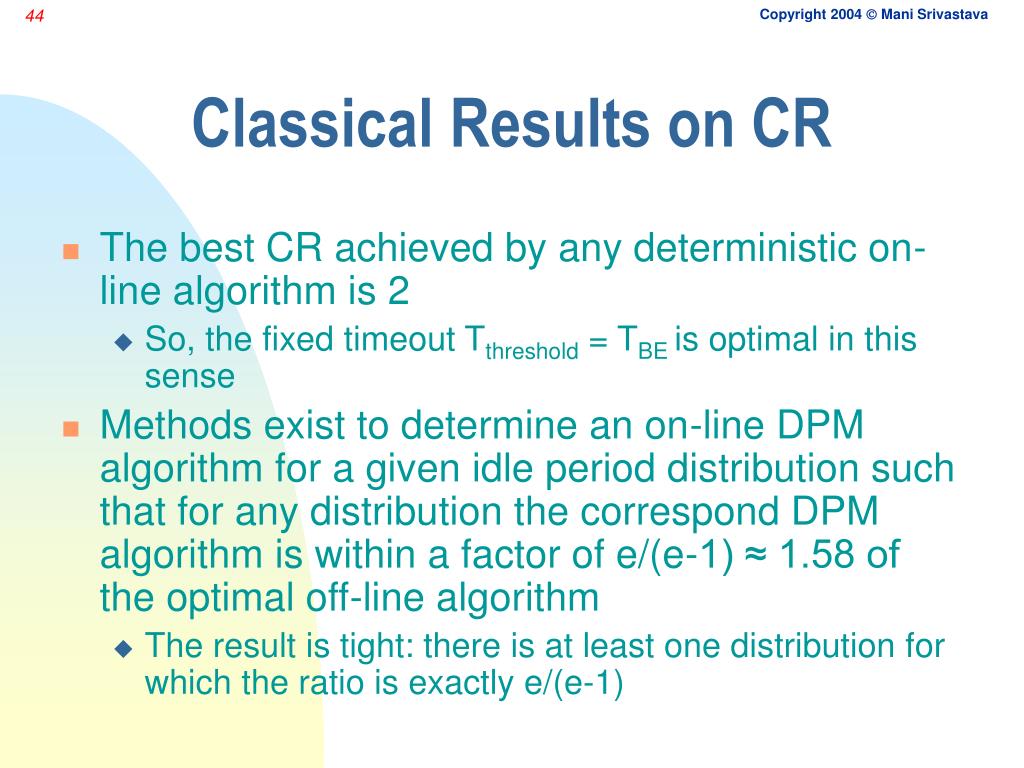 44

Copyright 2004 © Mani Srivastava

Classical Results on CR

The best CR achieved by any deterministic on-line algorithm is 2

So, the fixed timeout $T_{threshold} = T_{BE}$ is optimal in this sense

Methods exist to determine an on-line DPM algorithm for a given idle period distribution such that for any distribution the correspond DPM algorithm is within a factor of e/(e-1) ≈ 1.58 of the optimal off-line algorithm

The result is tight: there is at least one distribution for which the ratio is exactly e/(e-1)